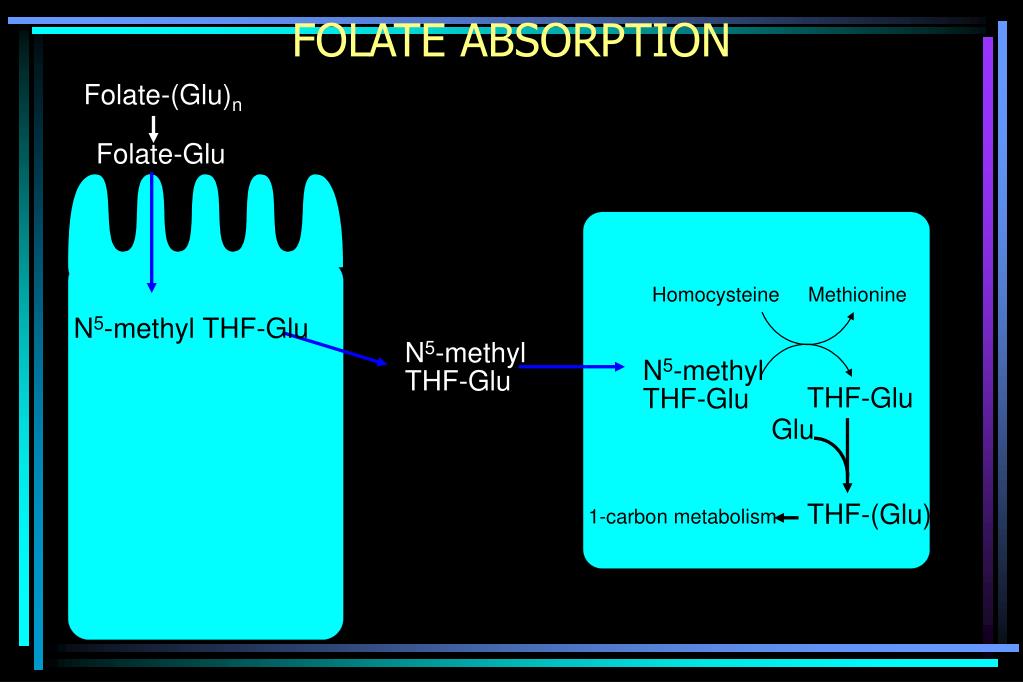 FOLATE ABSORPTION

Folate-(Glu)$_n$

Folate-Glu

N$^5$-methyl THF-Glu

N$^5$-methyl THF-Glu

Homocysteine

Methionine

N$^5$-methyl THF-Glu

THF-Glu

Glu

1-carbon metabolism

THF-(Glu)